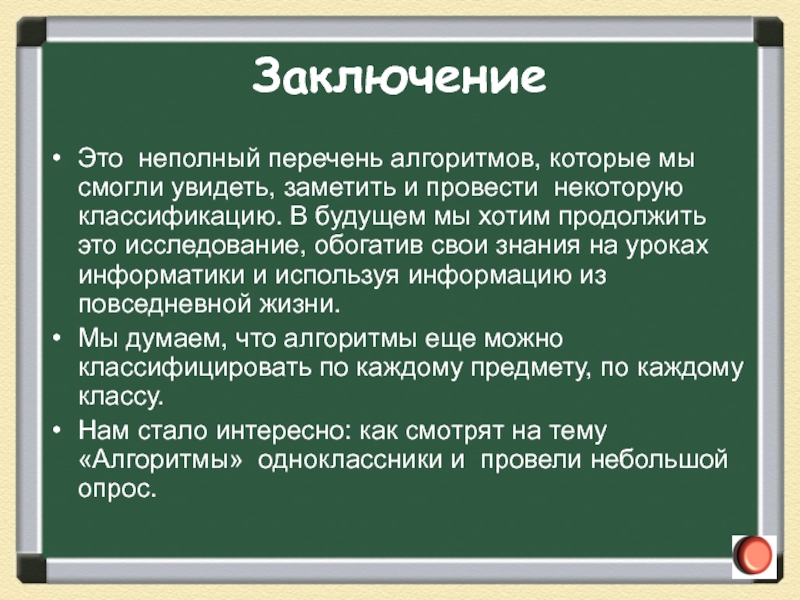 Заключение

• Это неполный перечень алгоритмов, которые мы смогли увидеть, заметить и провести некоторую классификацию. В будущем мы хотим продолжить это исследование, обогатив свои знания на уроках информатики и используя информацию из повседневной жизни.

• Мы думаем, что алгоритмы еще можно классифицировать по каждому предмету, по каждому классу.

• Нам стало интересно: как смотрят на тему «Алгоритмы» одноклассники и провели небольшой опрос.